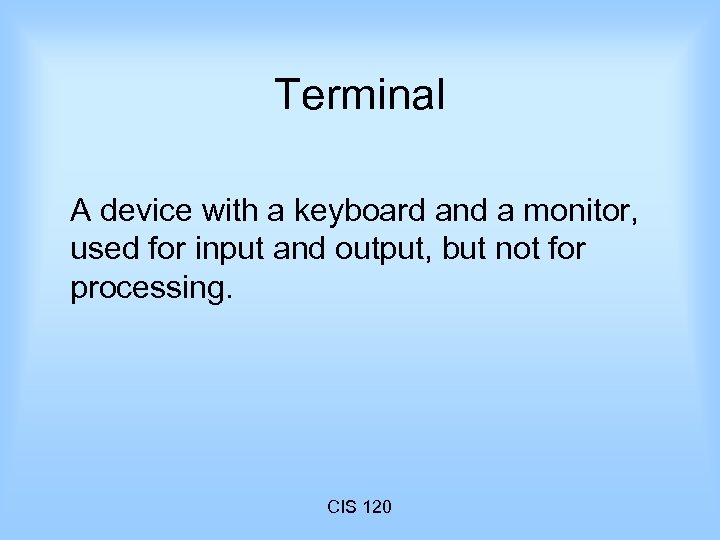 Terminal

A device with a keyboard and a monitor, used for input and output, but not for processing.

CIS 120